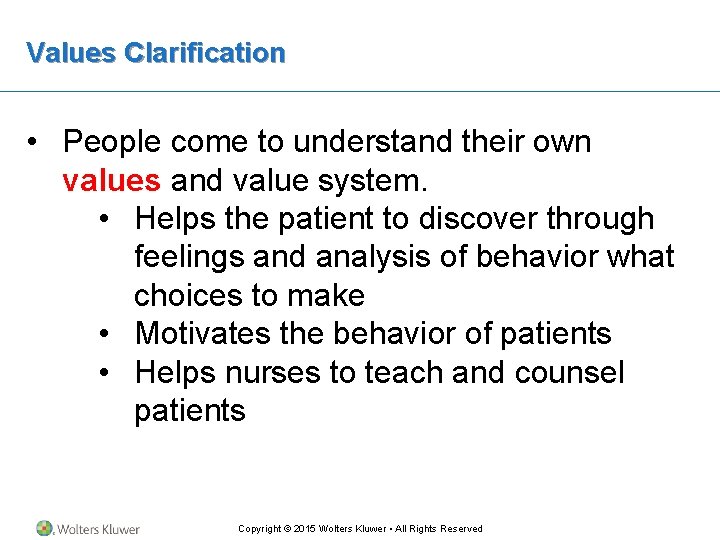 Values Clarification

• People come to understand their own values and value system.
  • Helps the patient to discover through feelings and analysis of behavior what choices to make
  • Motivates the behavior of patients
  • Helps nurses to teach and counsel patients

Wolters Kluwer

Copyright © 2015 Wolters Kluwer • All Rights Reserved